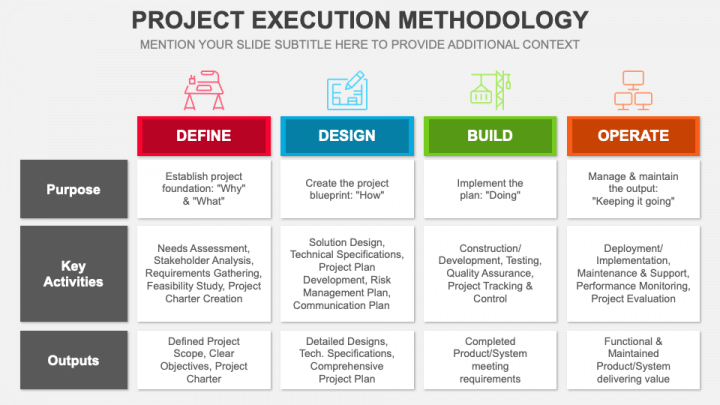 PROJECT EXECUTION METHODOLOGY

MENTION YOUR SLIDE SUBTITLE HERE TO PROVIDE ADDITIONAL CONTEXT

| | DEFINE | DESIGN | BUILD | OPERATE |
|---|---|---|---|---|
| Purpose | Establish project foundation: "Why" & "What" | Create the project blueprint: "How" | Implement the plan: "Doing" | Manage & maintain the output: "Keeping it going" |
| Key Activities | Needs Assessment, Stakeholder Analysis, Requirements Gathering, Feasibility Study, Project Charter Creation | Solution Design, Technical Specifications, Project Plan Development, Risk Management Plan, Communication Plan | Construction/ Development, Testing, Quality Assurance, Project Tracking & Control | Deployment/ Implementation, Maintenance & Support, Performance Monitoring, Project Evaluation |
| Outputs | Defined Project Scope, Clear Objectives, Project Charter | Detailed Designs, Tech. Specifications, Comprehensive Project Plan | Completed Product/System meeting requirements | Functional & Maintained Product/System delivering value |